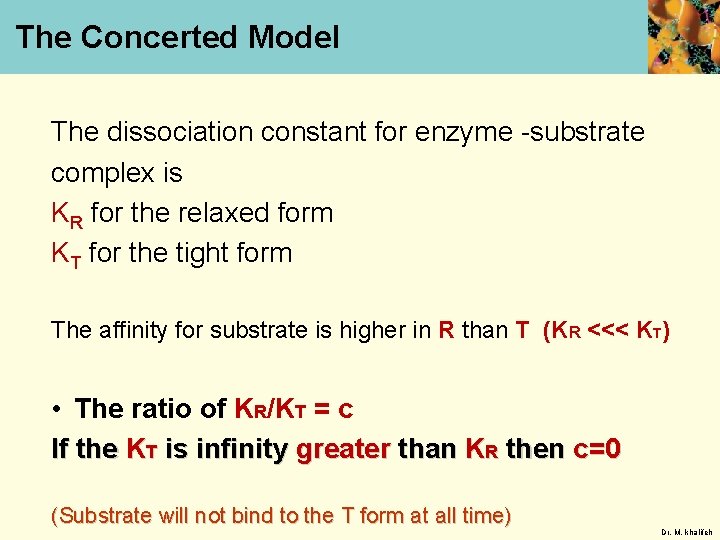 The Concerted Model

The dissociation constant for enzyme -substrate complex is
$K_R$ for the relaxed form
$K_T$ for the tight form

The affinity for substrate is higher in R than T ($K_R$ <<< $K_T$)

• The ratio of $K_R/K_T$ = c
If the $K_T$ is infinity greater than $K_R$ then c=0

(Substrate will not bind to the T form at all time)

Dr. M. khalifeh